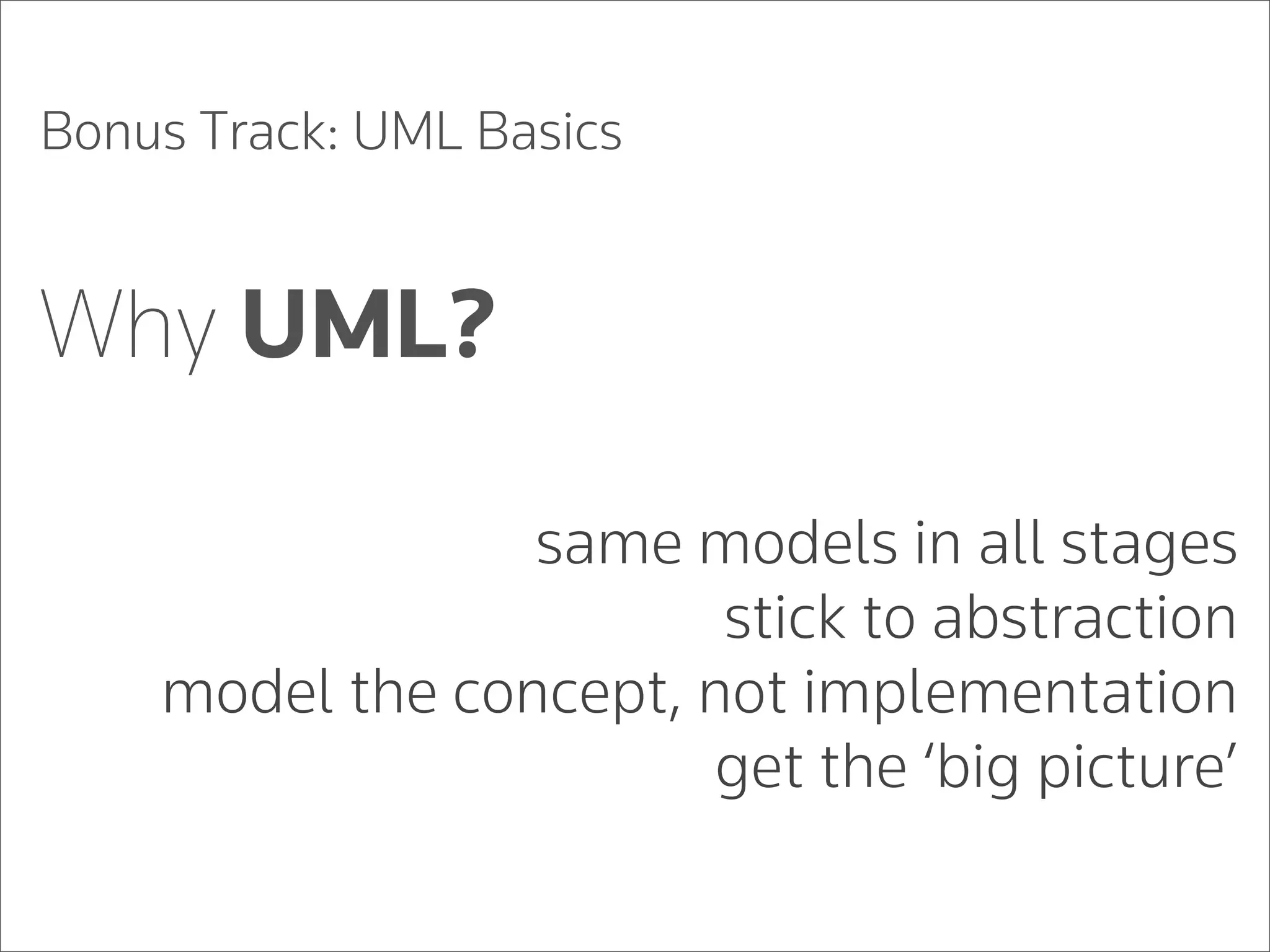 Bonus Track: UML Basics

Why UML?

same models in all stages
stick to abstraction
model the concept, not implementation
get the ‘big picture’